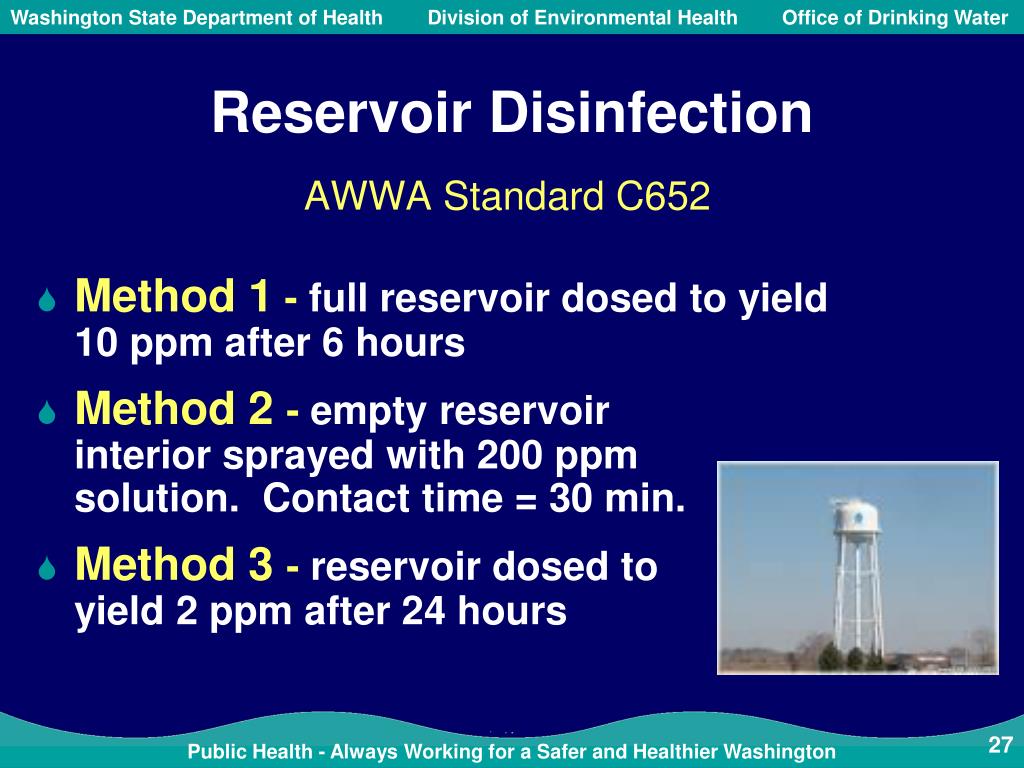 Washington State Department of Health Division of Environmental Health Office of Drinking Water

Reservoir Disinfection

AWWA Standard C652

Method 1 - full reservoir dosed to yield 10 ppm after 6 hours

Method 2 - empty reservoir interior sprayed with 200 ppm solution. Contact time = 30 min.

Method 3 - reservoir dosed to yield 2 ppm after 24 hours

Public Health - Always Working for a Safer and Healthier Washington

27